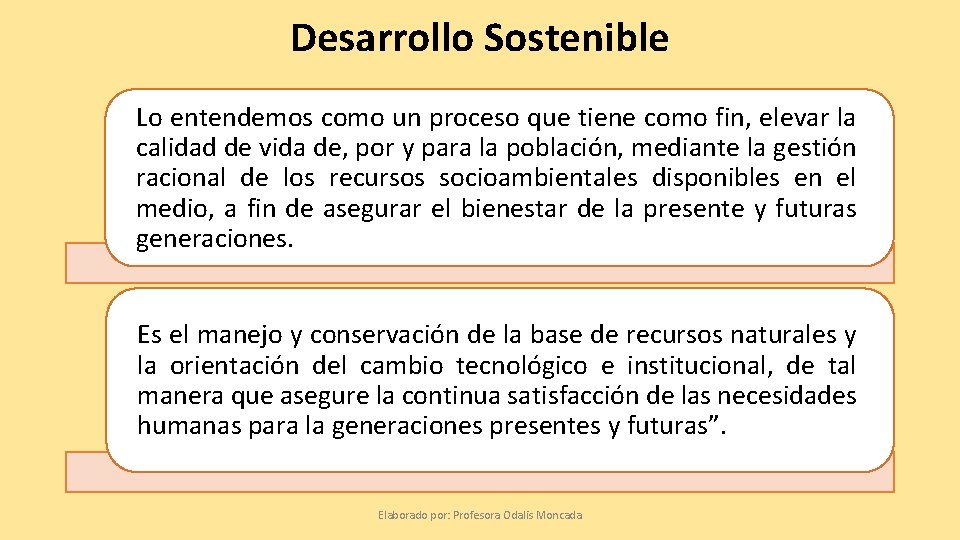 Desarrollo Sostenible

Lo entendemos como un proceso que tiene como fin, elevar la calidad de vida de, por y para la población, mediante la gestión racional de los recursos socioambientales disponibles en el medio, a fin de asegurar el bienestar de la presente y futuras generaciones.

Es el manejo y conservación de la base de recursos naturales y la orientación del cambio tecnológico e institucional, de tal manera que asegure la continua satisfacción de las necesidades humanas para la generaciones presentes y futuras”.

Elaborado por: Profesora Odalis Moncada